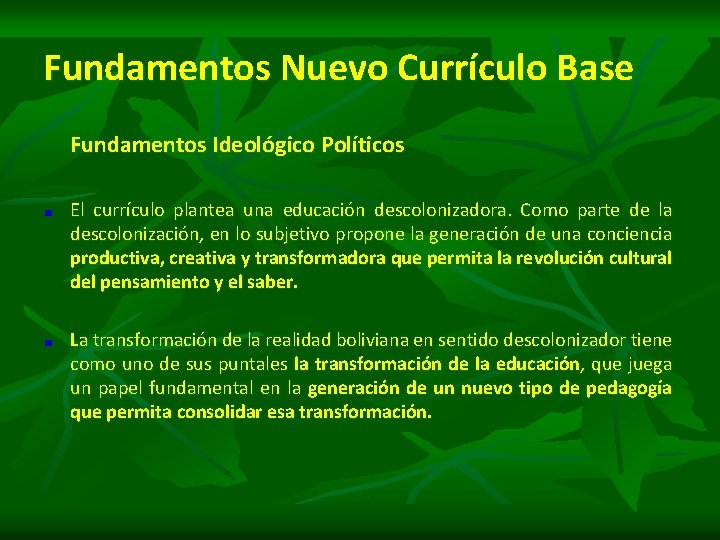 Fundamentos Nuevo Currículo Base

Fundamentos Ideológico Políticos

El currículo plantea una educación descolonizadora. Como parte de la descolonización, en lo subjetivo propone la generación de una conciencia productiva, creativa y transformadora que permita la revolución cultural del pensamiento y el saber.

La transformación de la realidad boliviana en sentido descolonizador tiene como uno de sus puntales la transformación de la educación, que juega un papel fundamental en la generación de un nuevo tipo de pedagogía que permita consolidar esa transformación.